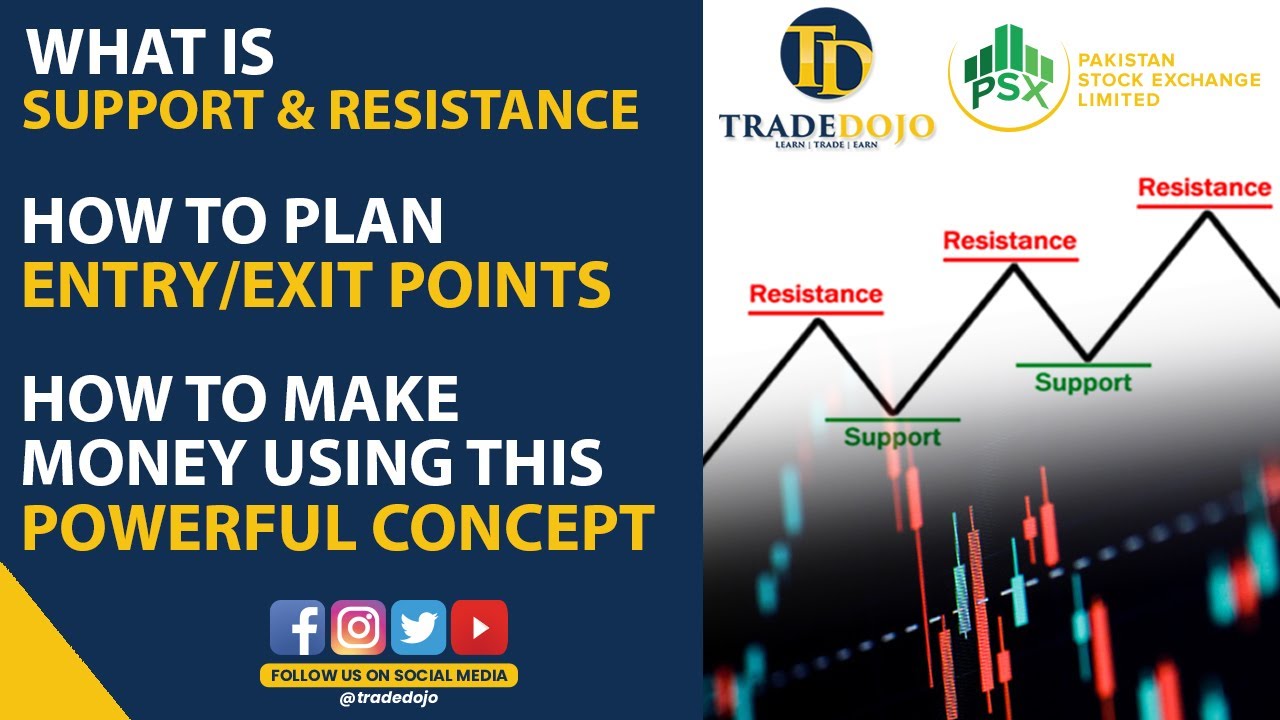 WHAT IS
SUPPORT & RESISTANCE

HOW TO PLAN
ENTRY/EXIT POINTS

HOW TO MAKE
MONEY USING THIS
POWERFUL CONCEPT

FOLLOW US ON SOCIAL MEDIA
@tradedojo

TD
TRADEDOJO
LEARN | TRADE | EARN

PSX
PAKISTAN
STOCK EXCHANGE
LIMITED

Resistance
Resistance
Resistance
Support
Support